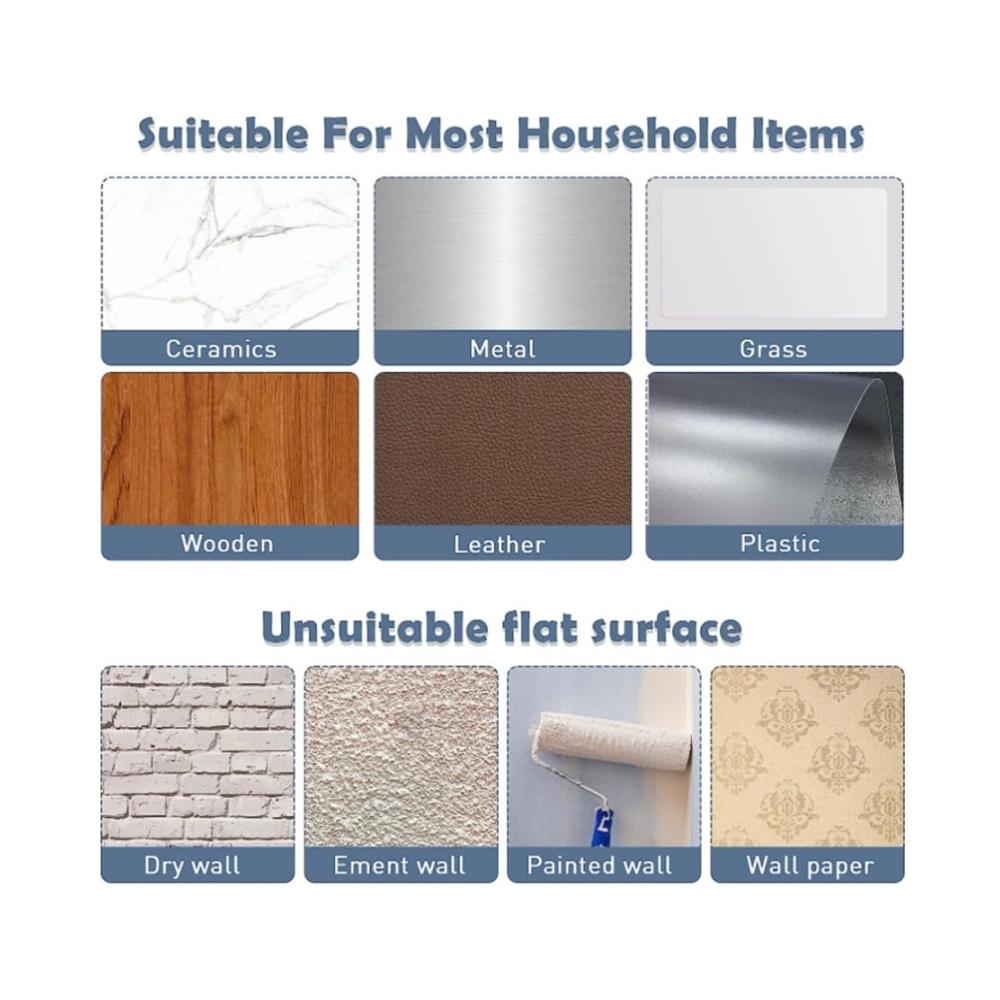 Suitable For Most Household Items

Ceramics

Metal

Grass

Wooden

Leather

Plastic

Unsuitable flat surface

Dry wall

Ement wall

Painted wall

Wall paper